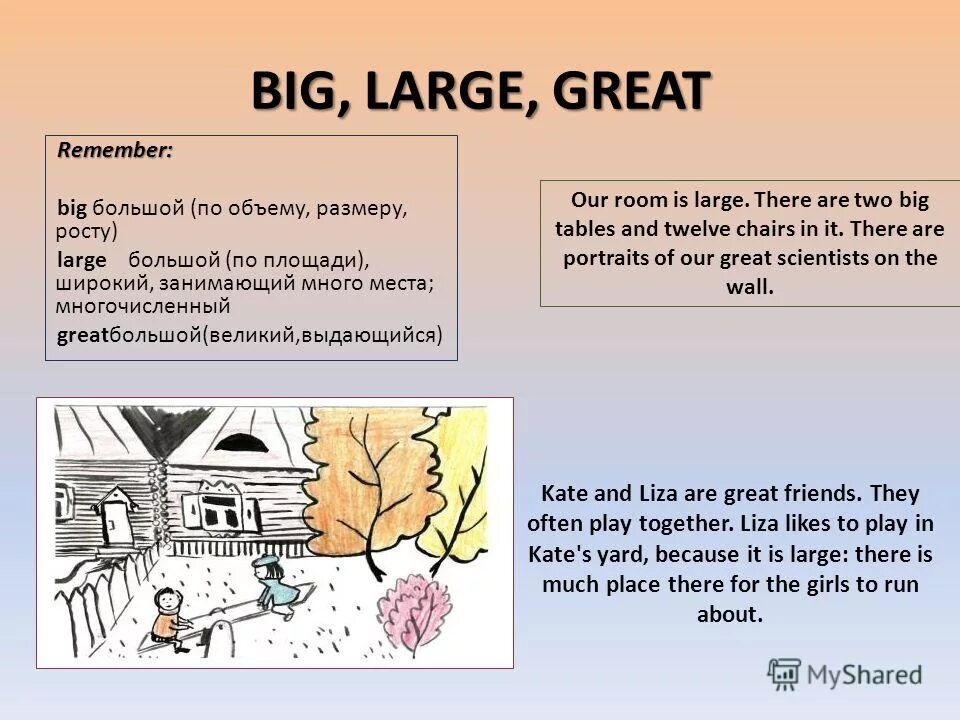 BIG, LARGE, GREAT

Remember:

big большой (по объему, размеру, росту)

large большой (по площади), широкий, занимающий много места; многочисленный

greatбольшой(великий,выдающийся)

Our room is large. There are two big tables and twelve chairs in it. There are portraits of our great scientists on the wall.

Kate and Liza are great friends. They often play together. Liza likes to play in Kate's yard, because it is large: there is much place there for the girls to run about.

MyShared